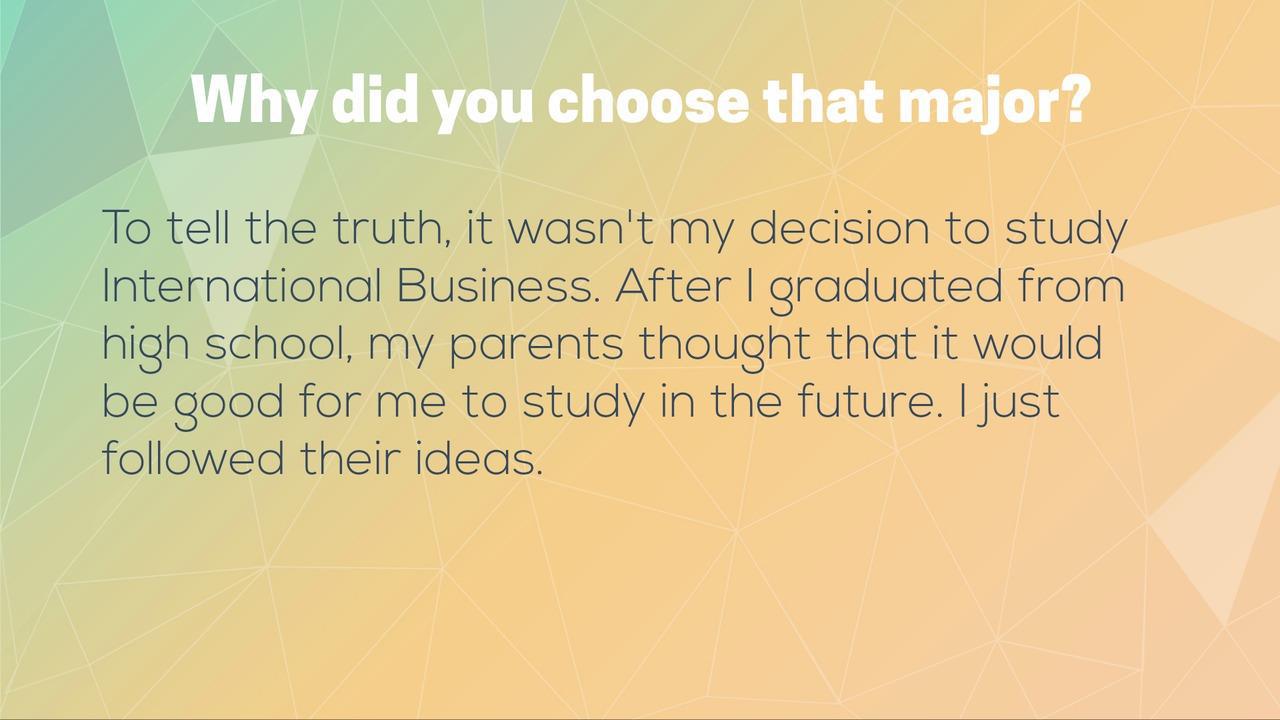 Why did you choose that major?

To tell the truth, it wasn't my decision to study International Business. After I graduated from high school, my parents thought that it would be good for me to study in the future. I just followed their ideas.